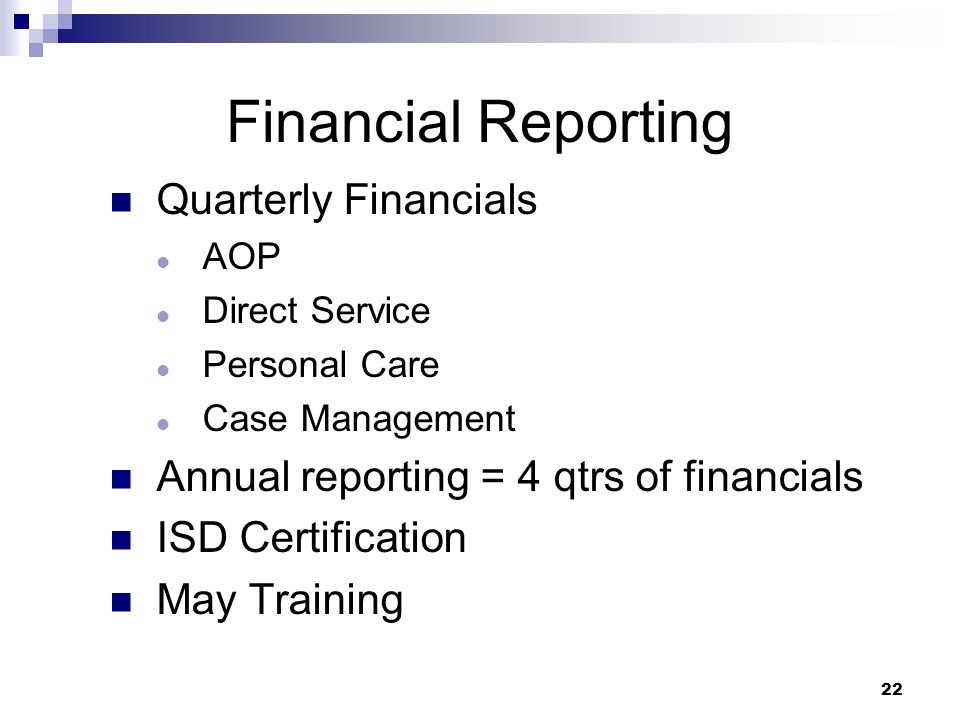 Financial Reporting

Quarterly Financials

AOP

Direct Service

Personal Care

Case Management

Annual reporting = 4 qtrs of financials

ISD Certification

May Training

22